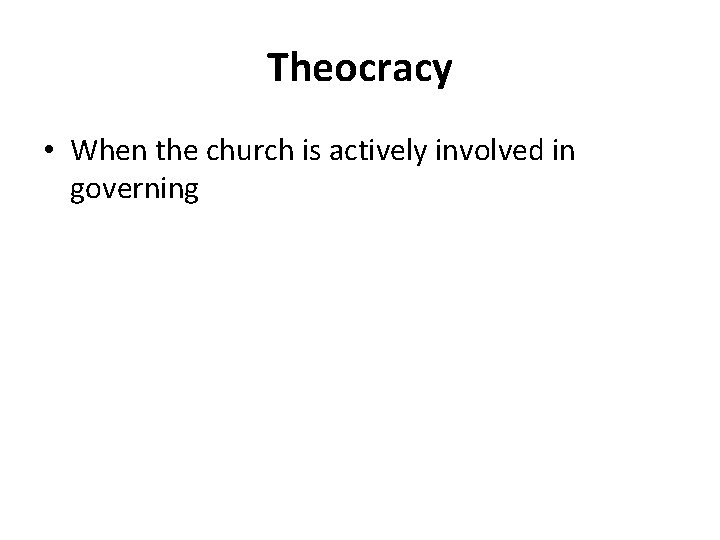 Theocracy

• When the church is actively involved in governing